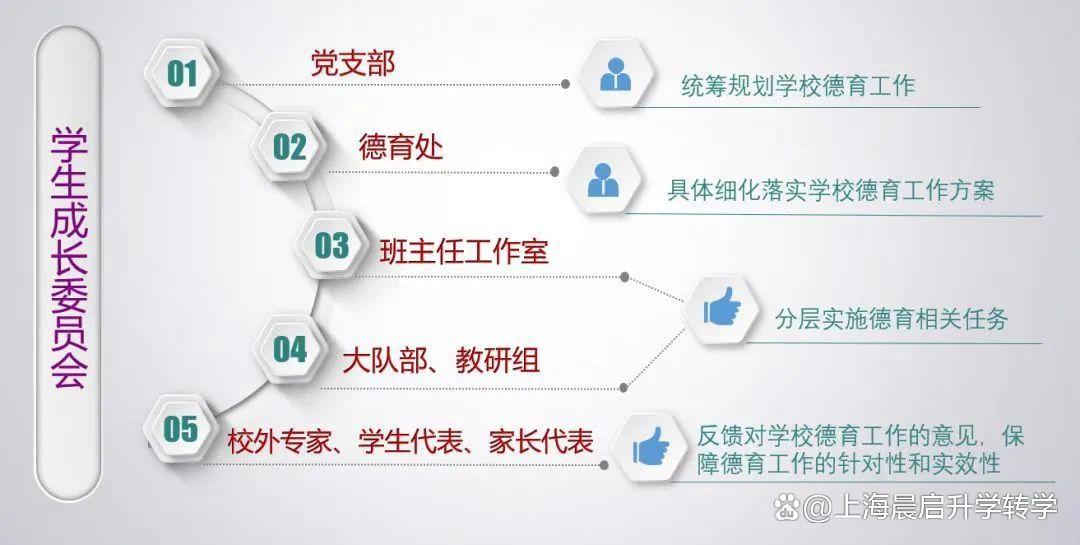 学生成长委员会

01 党支部
统筹规划学校德育工作

02 德育处
具体细化落实学校德育工作方案

03 班主任工作室

04 大队部、教研组
分层实施德育相关任务

05 校外专家、学生代表、家长代表
反馈对学校德育工作的意见，保障德育工作的针对性和实效性

@上海晨启升学转学